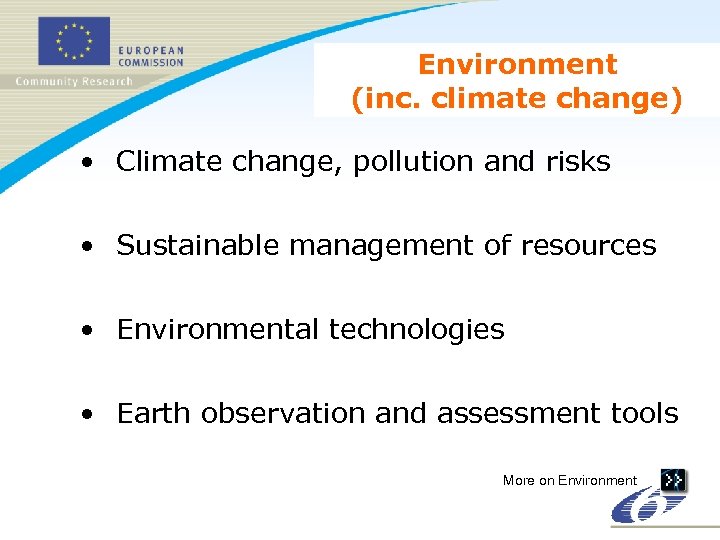 EUROPEAN COMMISSION

Community Research

Environment
(inc. climate change)

• Climate change, pollution and risks

• Sustainable management of resources

• Environmental technologies

• Earth observation and assessment tools

More on Environment